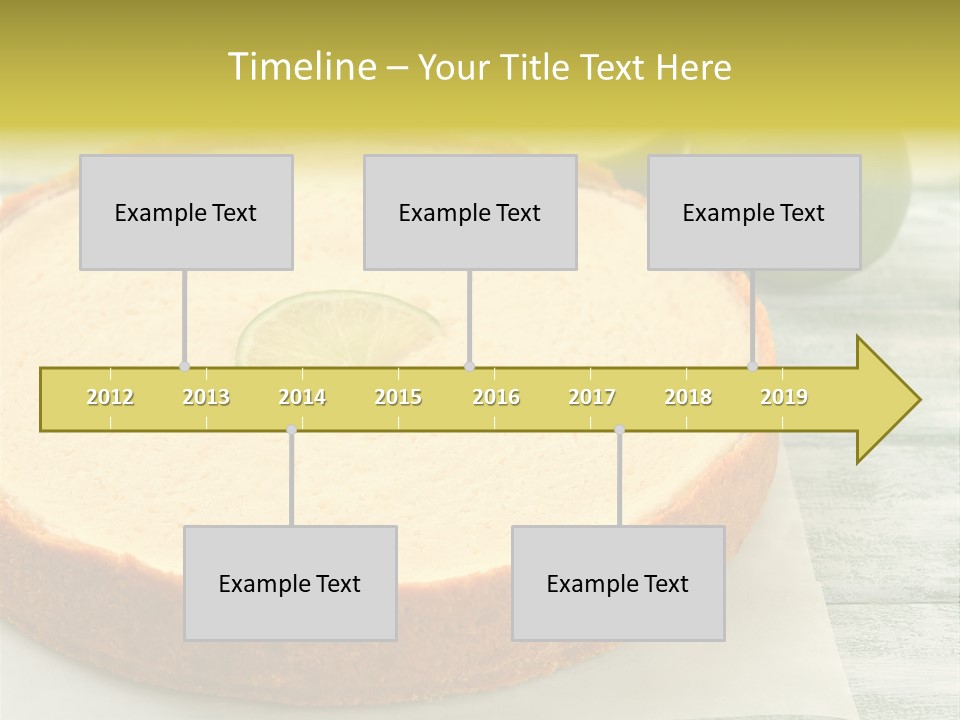 Timeline – Your Title Text Here

Example Text

Example Text

Example Text

2012 2013 2014 2015 2016 2017 2018 2019

Example Text

Example Text